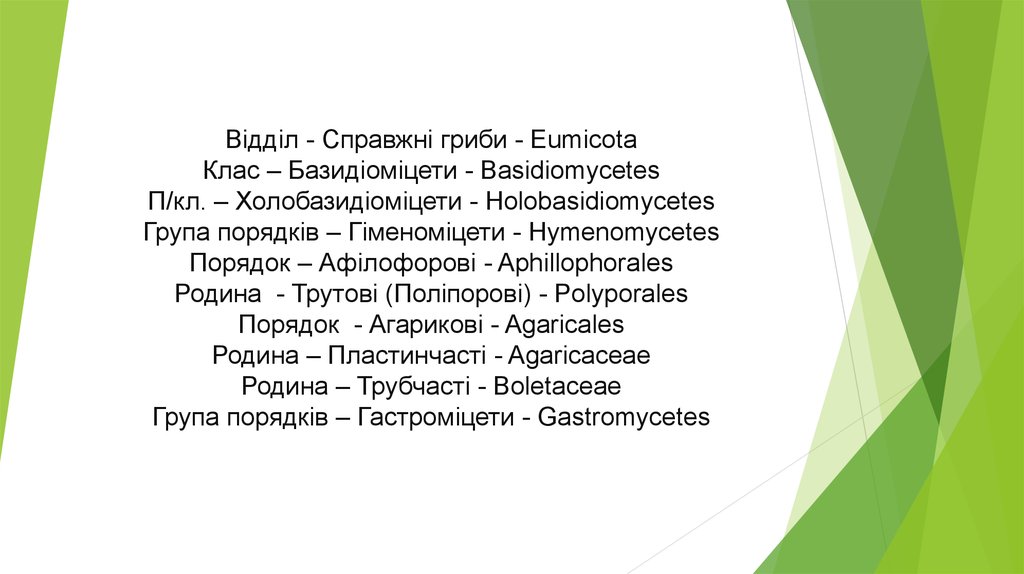 Відділ - Справжні гриби - Eumicota
Клас – Базидіоміцети - Basidiomycetes
П/кл. – Холобазидіоміцети - Holobasidiomycetes
Група порядків – Гіменоміцети - Hymenomycetes
Порядок – Афілофорові - Aphillophorales
Родина - Трутові (Поліпорові) - Polyporales
Порядок - Агарикові - Agaricales
Родина – Пластинчасті - Agaricaceae
Родина – Трубчасті - Boletaceae
Група порядків – Гастроміцети - Gastromycetes